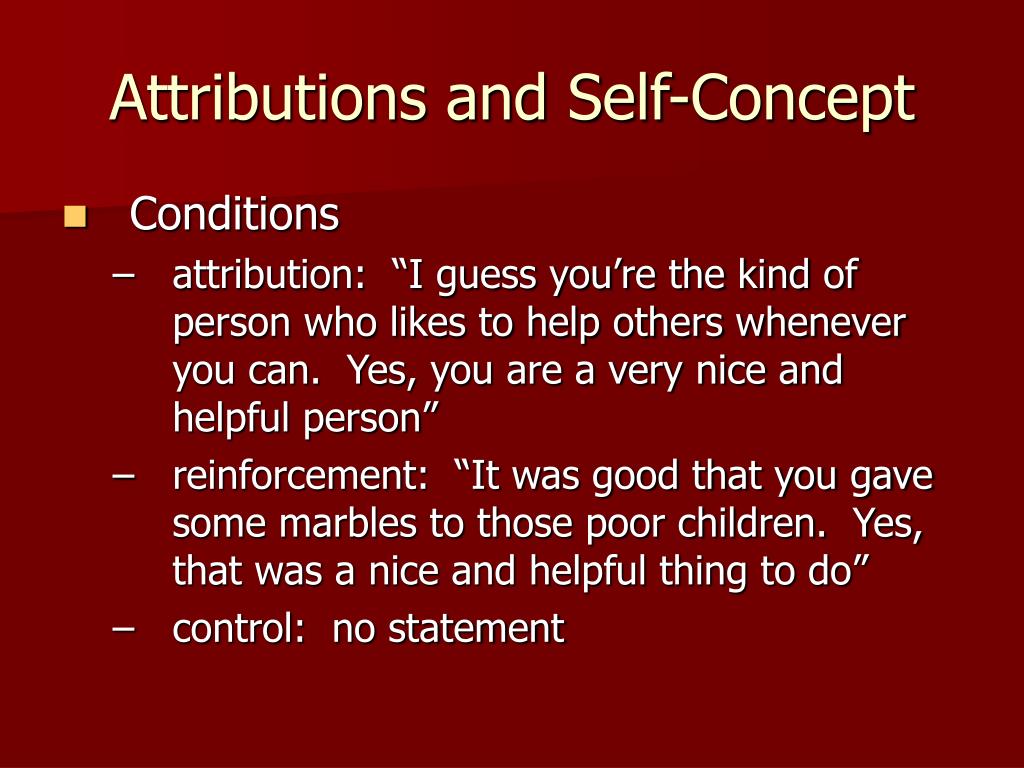 Attributions and Self-Concept

Conditions
– attribution: “I guess you’re the kind of person who likes to help others whenever you can. Yes, you are a very nice and helpful person”
– reinforcement: “It was good that you gave some marbles to those poor children. Yes, that was a nice and helpful thing to do”
– control: no statement